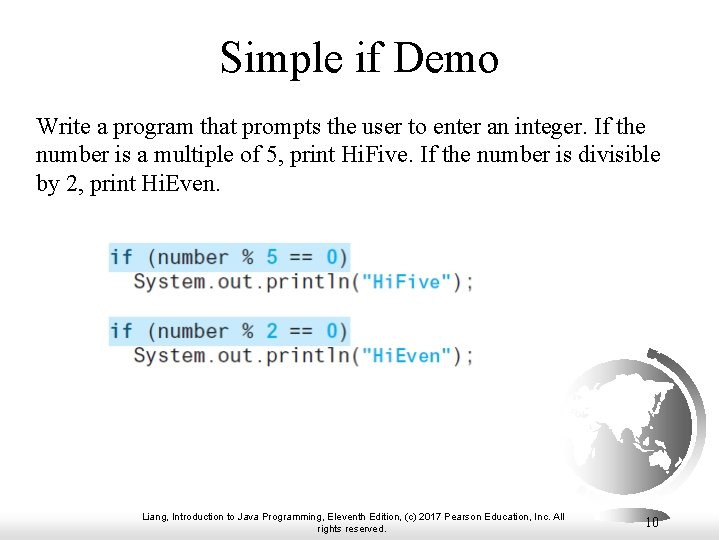 Simple if Demo

Write a program that prompts the user to enter an integer. If the number is a multiple of 5, print HiFive. If the number is divisible by 2, print HiEven.

if (number % 5 == 0)
  System.out.println("HiFive");

if (number % 2 == 0)
  System.out.println("HiEven");

Liang, Introduction to Java Programming, Eleventh Edition, (c) 2017 Pearson Education, Inc. All rights reserved.

10